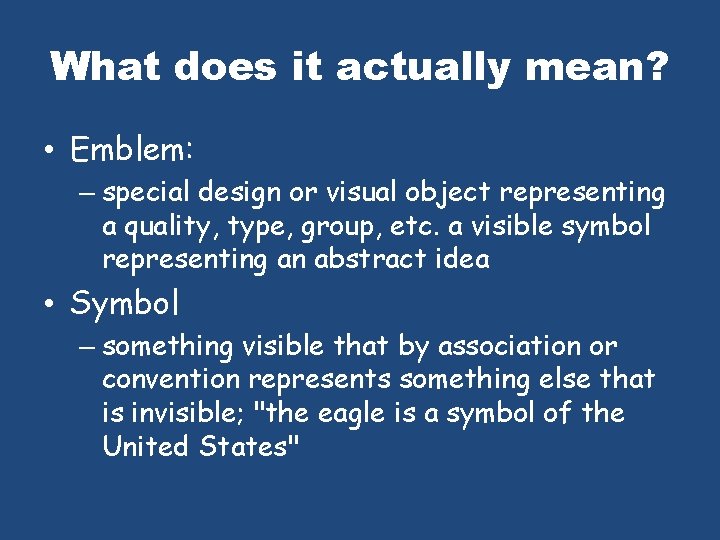 What does it actually mean?

• Emblem:
– special design or visual object representing a quality, type, group, etc. a visible symbol representing an abstract idea

• Symbol
– something visible that by association or convention represents something else that is invisible; "the eagle is a symbol of the United States"